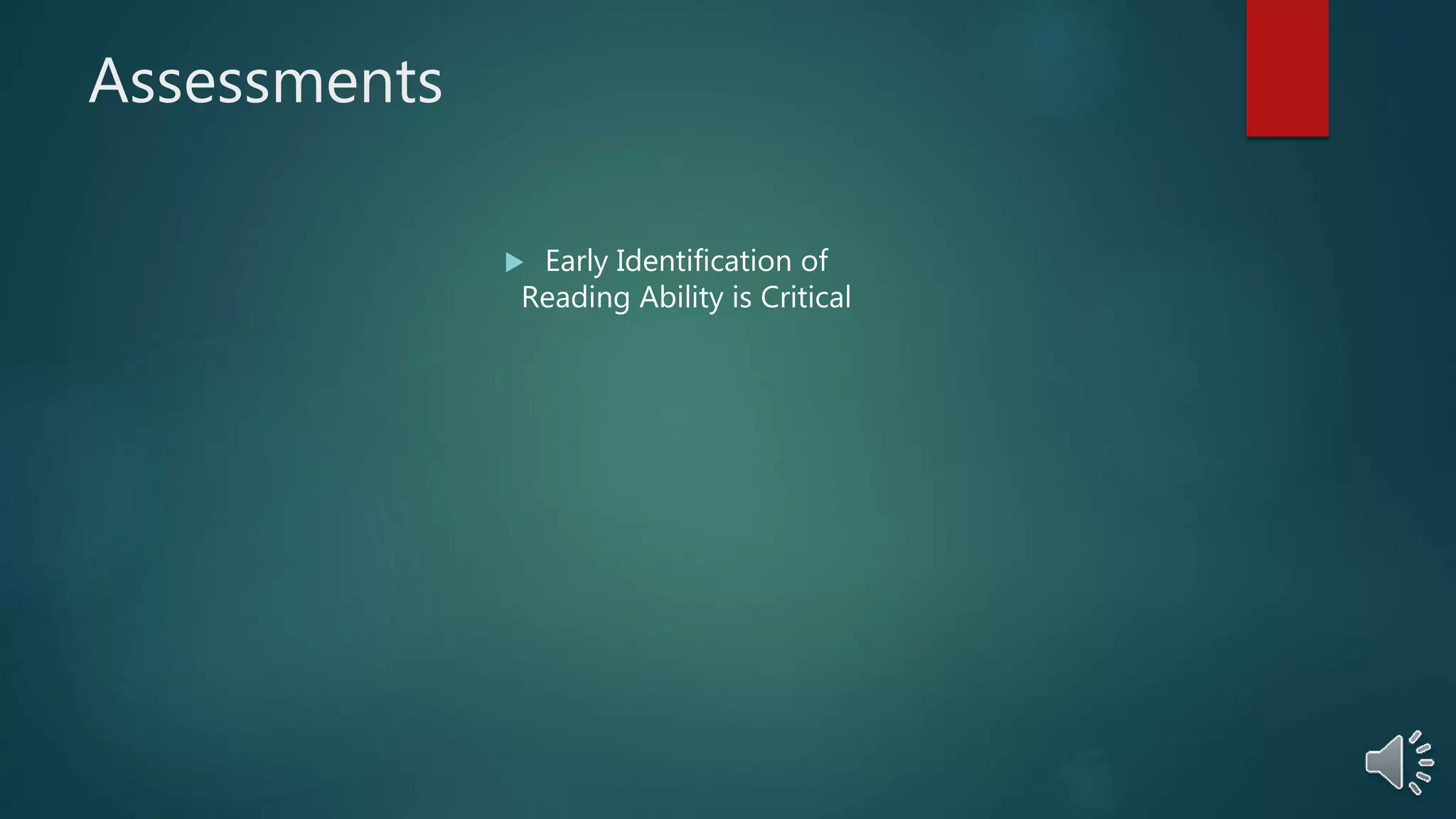 Assessments

Early Identification of Reading Ability is Critical